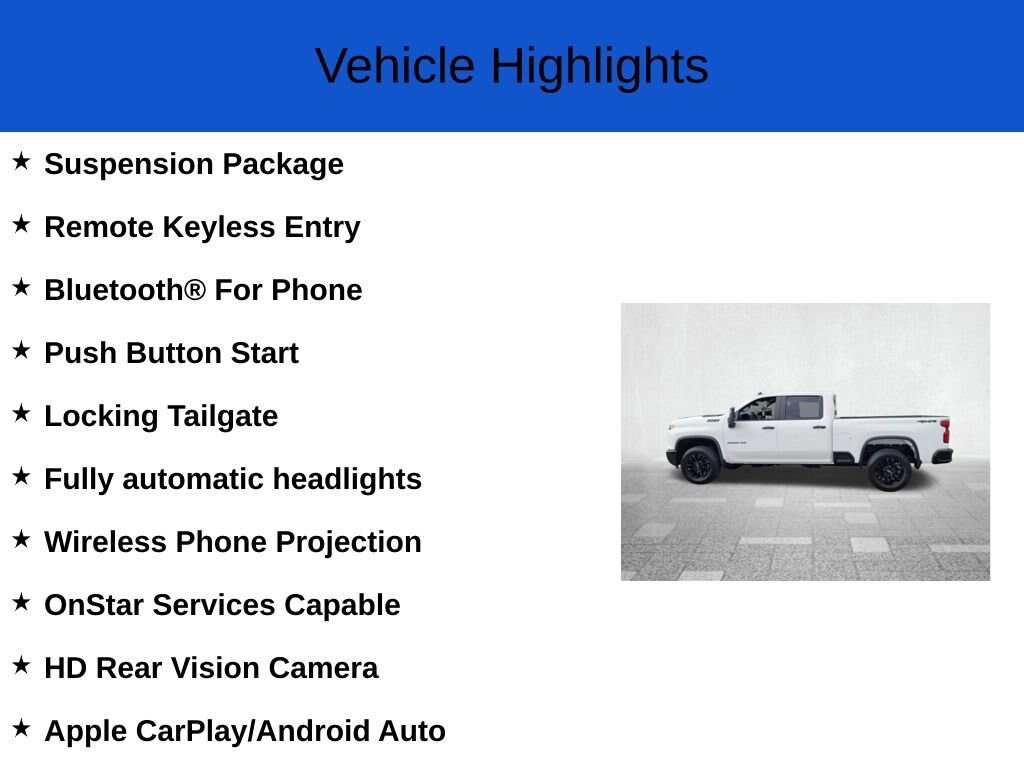 Vehicle Highlights

★ Suspension Package

★ Remote Keyless Entry

★ Bluetooth® For Phone

★ Push Button Start

★ Locking Tailgate

★ Fully automatic headlights

★ Wireless Phone Projection

★ OnStar Services Capable

★ HD Rear Vision Camera

★ Apple CarPlay/Android Auto